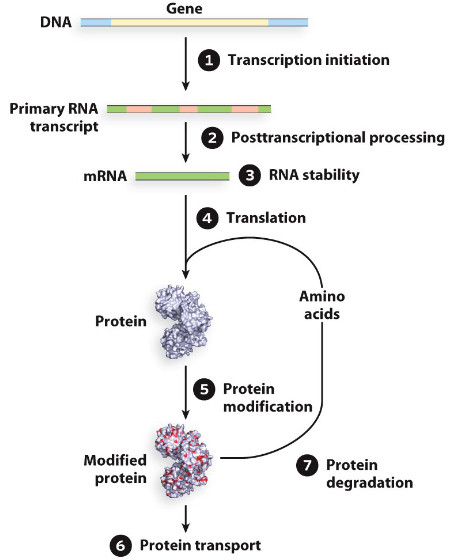 Gene
DNA

1 Transcription initiation

Primary RNA transcript

2 Posttranscriptional processing

mRNA

3 RNA stability

4 Translation

Protein

Amino acids

5 Protein modification

Modified protein

7 Protein degradation

6 Protein transport